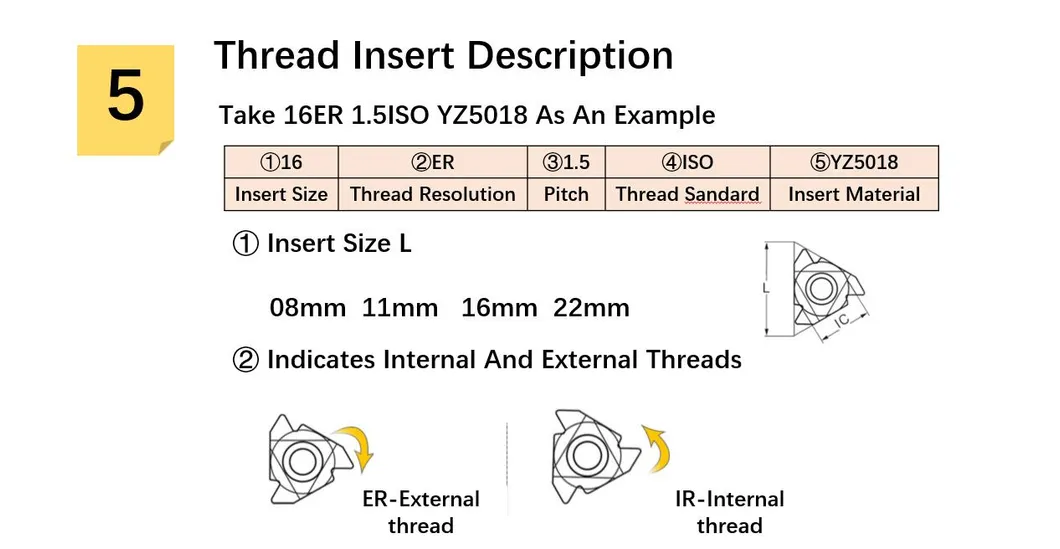 5

Thread Insert Description

Take 16ER 1.5ISO YZ5018 As An Example

| ①16 | ②ER | ③1.5 | ④ISO | ⑤YZ5018 |
|---|---|---|---|---|
| Insert Size | Thread Resolution | Pitch | Thread Sandard | Insert Material |

① Insert Size L

08mm 11mm 16mm 22mm

L

IC

② Indicates Internal And External Threads

ER-External thread

IR-Internal thread